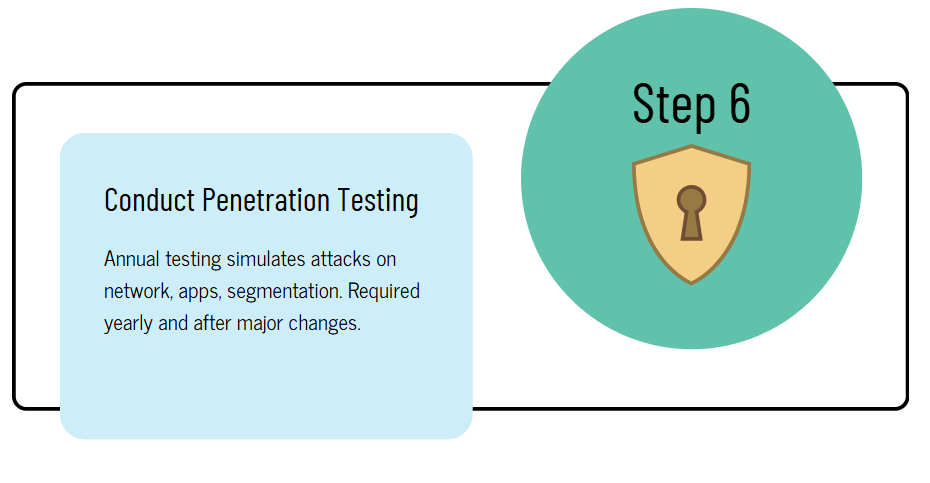 Step 6

Conduct Penetration Testing

Annual testing simulates attacks on network, apps, segmentation. Required yearly and after major changes.